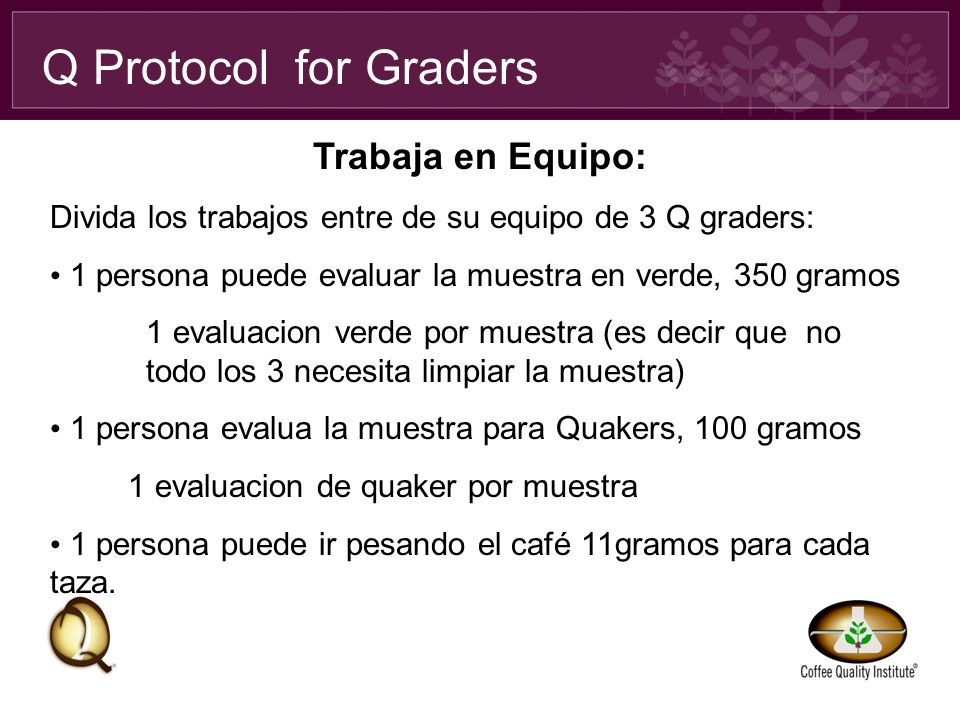 Q Protocol for Graders

Trabaja en Equipo:

Divida los trabajos entre de su equipo de 3 Q graders:

• 1 persona puede evaluar la muestra en verde, 350 gramos

1 evaluacion verde por muestra (es decir que no todo los 3 necesita limpiar la muestra)

• 1 persona evalua la muestra para Quakers, 100 gramos

1 evaluacion de quaker por muestra

• 1 persona puede ir pesando el café 11gramos para cada taza.

Q

Coffee Quality Institute®